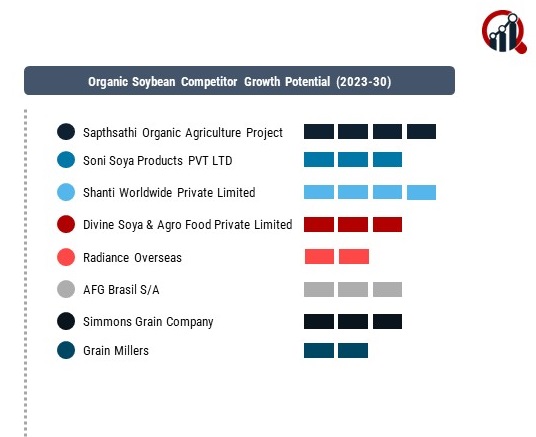 Organic Soybean Competitor Growth Potential (2023-30)

Sapthsathi Organic Agriculture Project
Soni Soya Products PVT LTD
Shanti Worldwide Private Limited
Divine Soya & Agro Food Private Limited
Radiance Overseas
AFG Brasil S/A
Simmons Grain Company
Grain Millers